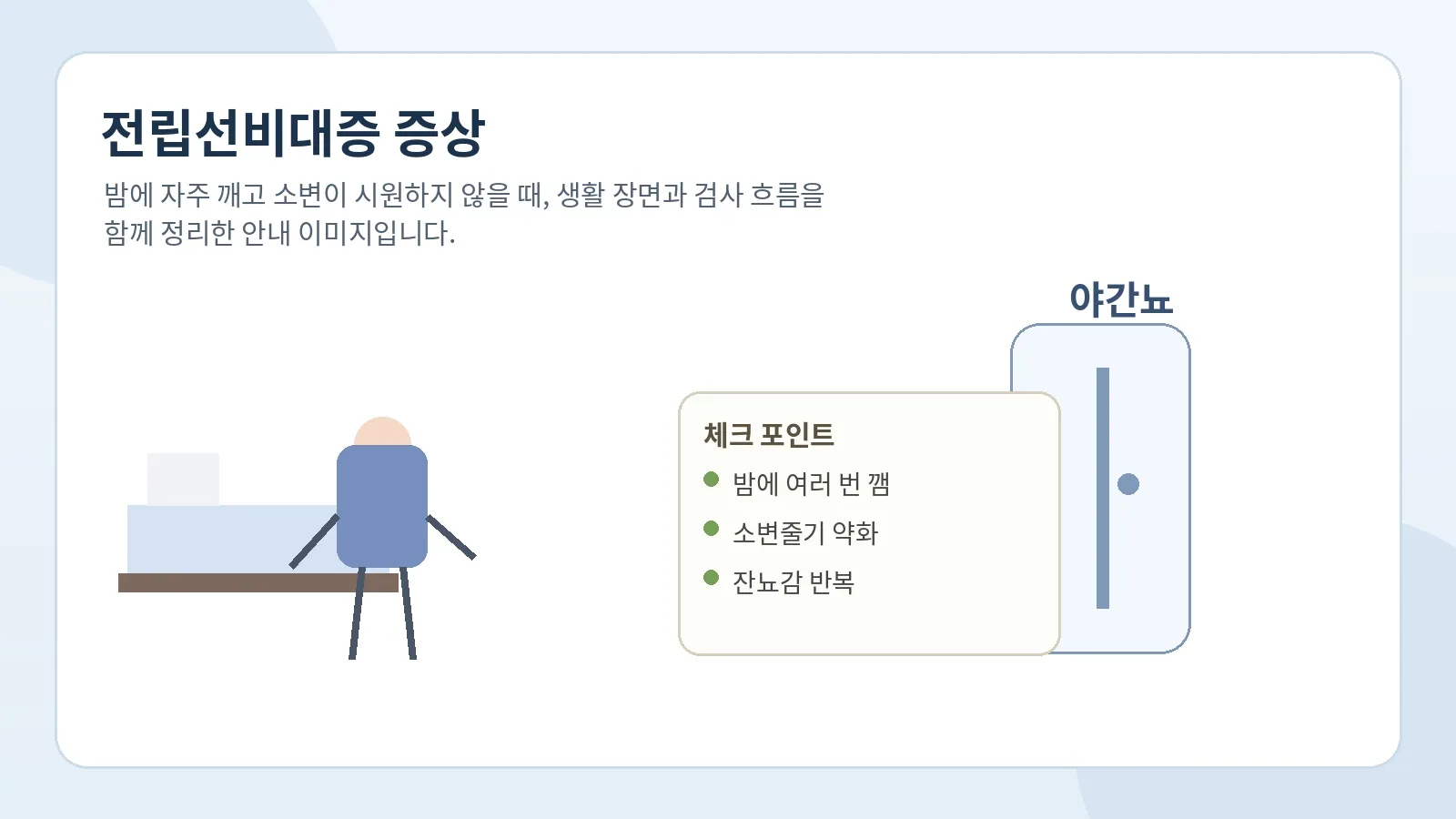 전립선비대증 증상

밤에 자주 깨고 소변이 시원하지 않을 때, 생활 장면과 검사 흐름을 함께 정리한 안내 이미지입니다.

야간뇨

체크 포인트

밤에 여러 번 깸

소변줄기 약화

잔뇨감 반복